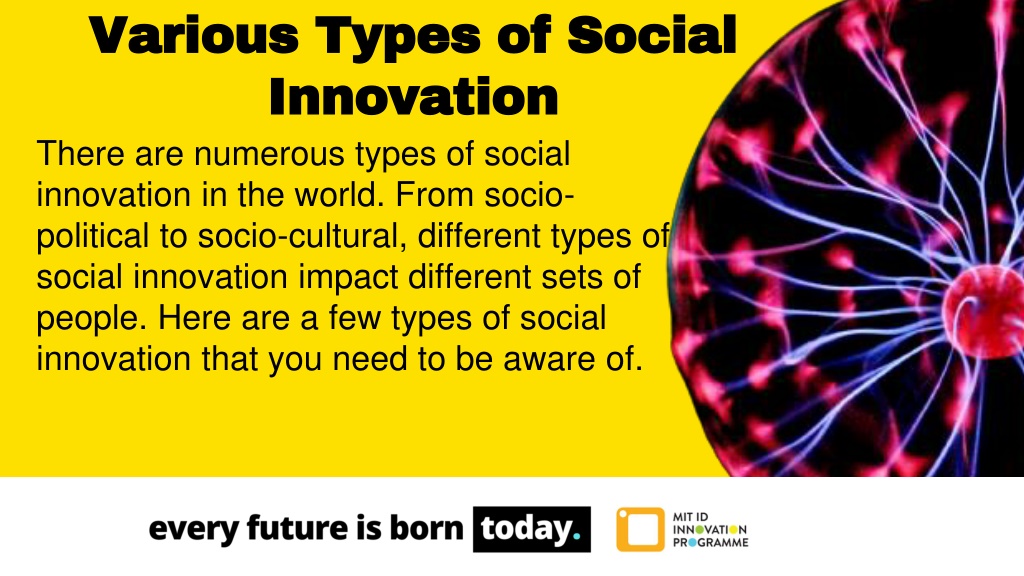 Various Types of Social Innovation

There are numerous types of social innovation in the world. From socio-political to socio-cultural, different types of social innovation impact different sets of people. Here are a few types of social innovation that you need to be aware of.

every future is born today.

MIT ID INNOVATION PROGRAMME